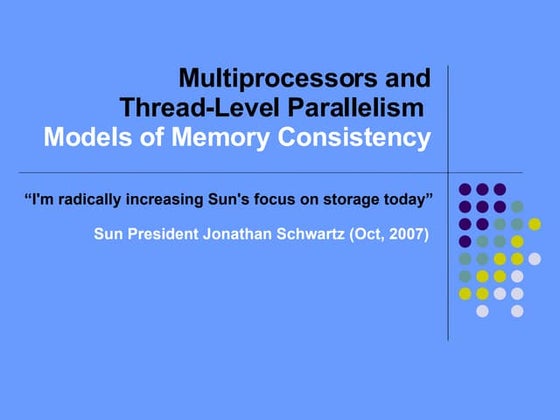 Multiprocessors and Thread-Level Parallelism
Models of Memory Consistency

“I'm radically increasing Sun's focus on storage today”

Sun President Jonathan Schwartz (Oct, 2007)